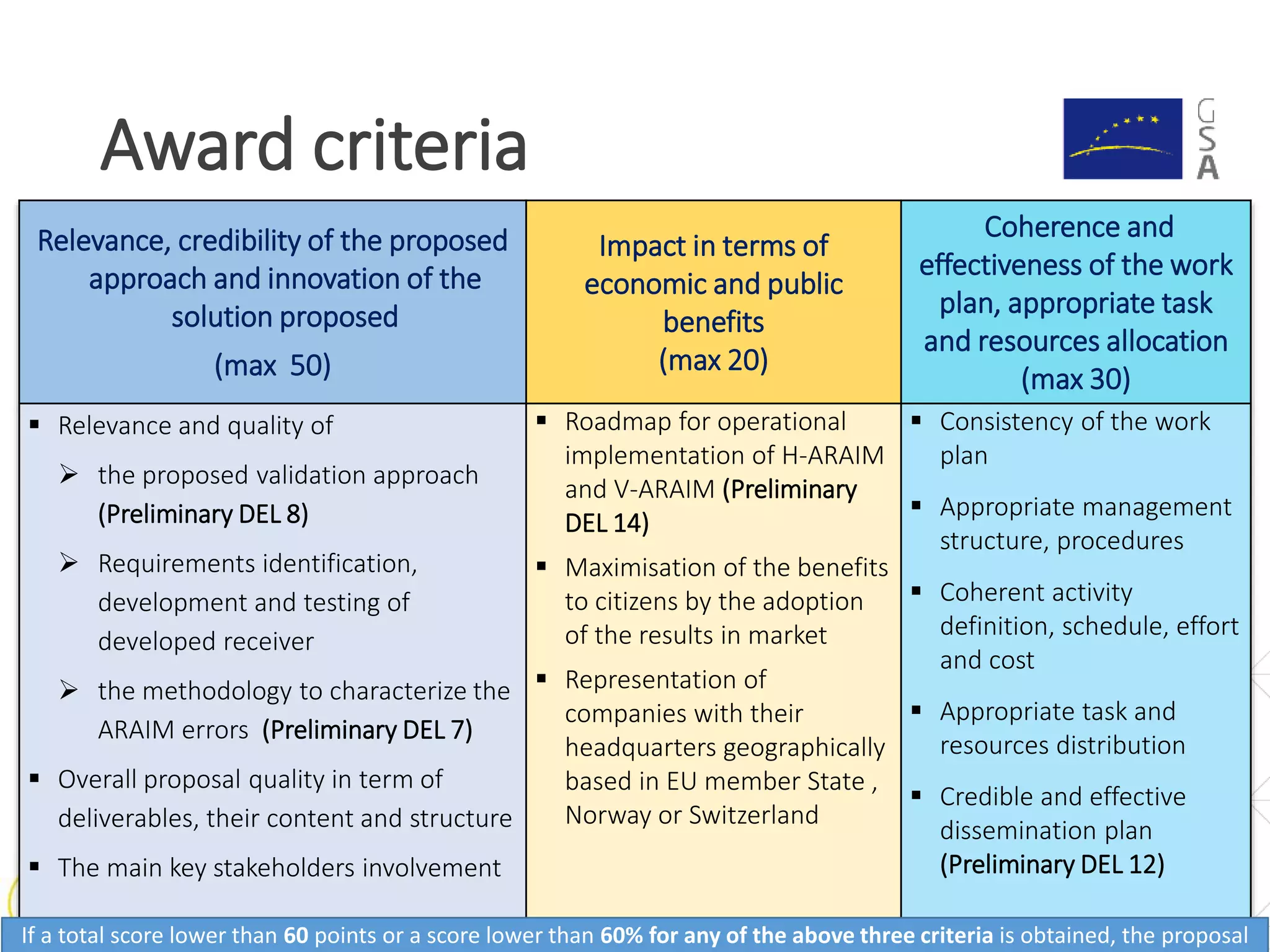 Award criteria

GSA

| Relevance, credibility of the proposed approach and innovation of the solution proposed (max 50) | Impact in terms of economic and public benefits (max 20) | Coherence and effectiveness of the work plan, appropriate task and resources allocation (max 30) |
|---|---|---|
| ▪ Relevance and quality of ➢ the proposed validation approach (Preliminary DEL 8) ➢ Requirements identification, development and testing of developed receiver ➢ the methodology to characterize the ARAIM errors (Preliminary DEL 7) ▪ Overall proposal quality in term of deliverables, their content and structure ▪ The main key stakeholders involvement | ▪ Roadmap for operational implementation of H-ARAIM and V-ARAIM (Preliminary DEL 14) ▪ Maximisation of the benefits to citizens by the adoption of the results in market ▪ Representation of companies with their headquarters geographically based in EU member State , Norway or Switzerland | ▪ Consistency of the work plan ▪ Appropriate management structure, procedures ▪ Coherent activity definition, schedule, effort and cost ▪ Appropriate task and resources distribution ▪ Credible and effective dissemination plan (Preliminary DEL 12) |

If a total score lower than 60 points or a score lower than 60% for any of the above three criteria is obtained, the proposal